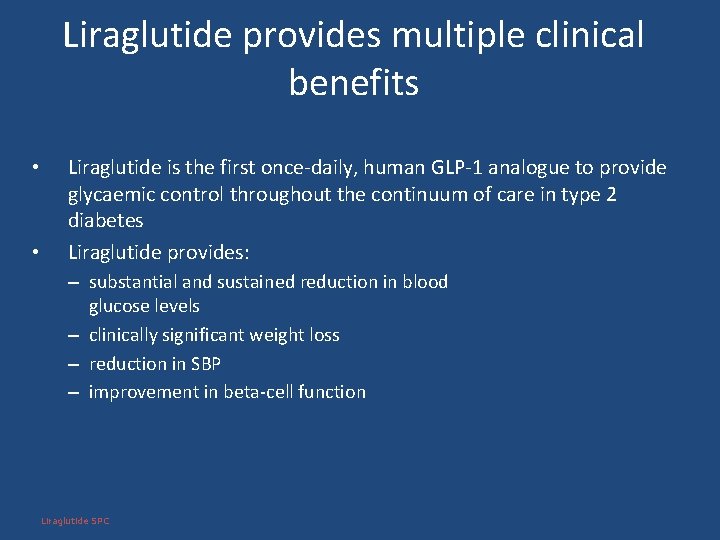 Liraglutide provides multiple clinical benefits

• Liraglutide is the first once-daily, human GLP-1 analogue to provide glycaemic control throughout the continuum of care in type 2 diabetes
• Liraglutide provides:
– substantial and sustained reduction in blood glucose levels
– clinically significant weight loss
– reduction in SBP
– improvement in beta-cell function

Liraglutide SPC